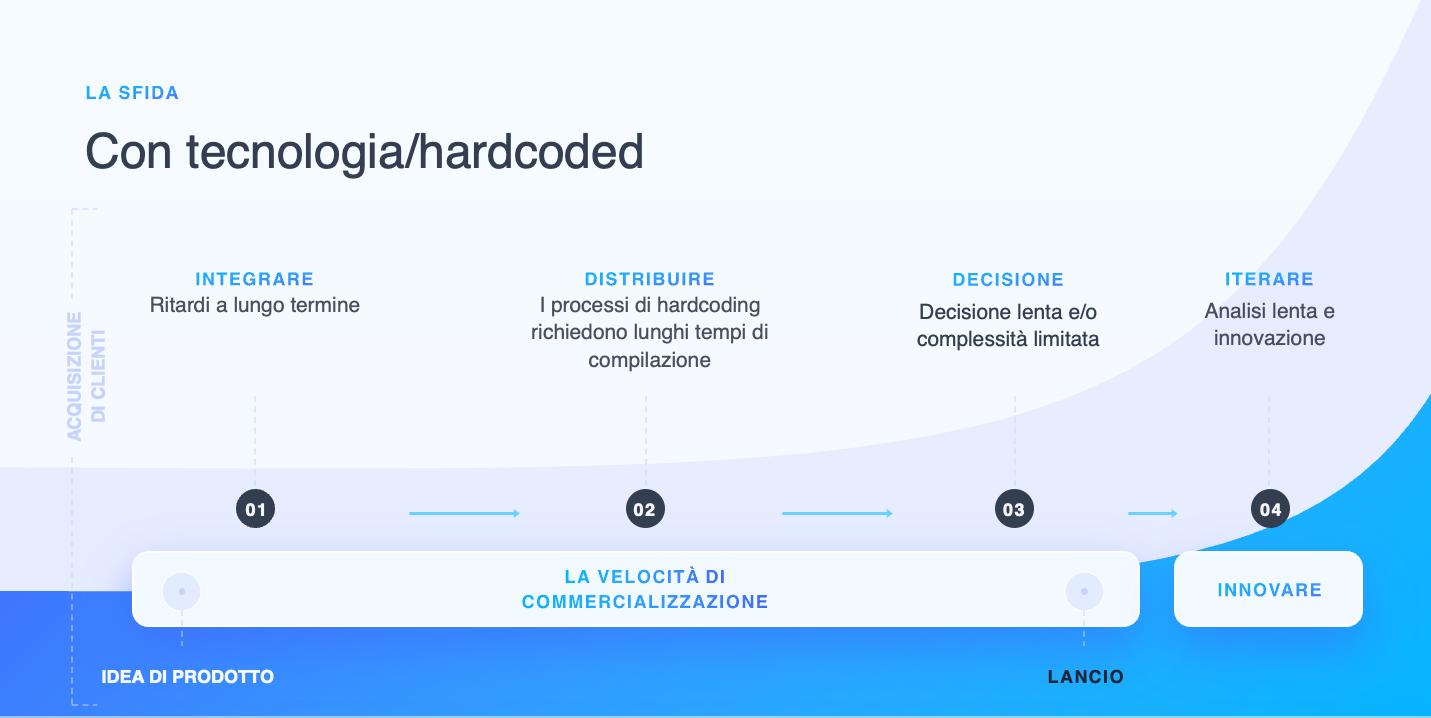 LA SFIDA

Con tecnologia/hardcoded

ACQUISIZIONE DI CLIENTI

INTEGRARE
Ritardi a lungo termine

DISTRIBUIRE
I processi di hardcoding richiedono lunghi tempi di compilazione

DECISIONE
Decisione lenta e/o complessità limitata

ITERARE
Analisi lenta e innovazione

01

02

03

04

LA VELOCITÀ DI COMMERCIALIZZAZIONE

INNOVARE

IDEA DI PRODOTTO

LANCIO